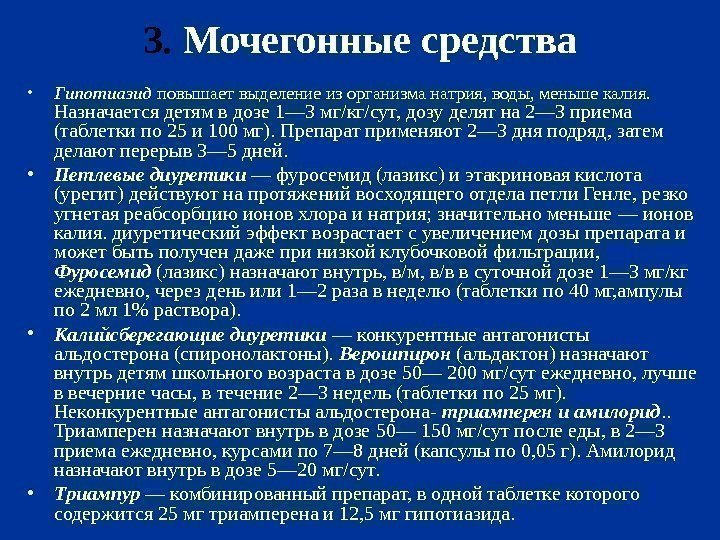 3. Мочегонные средства

• Гипотиазид повышает выделение из организма натрия, воды, меньше калия. Назначается детям в дозе 1—3 мг/кг/сут, дозу делят на 2—3 приема (таблетки по 25 и 100 мг). Препарат применяют 2—3 дня подряд, затем делают перерыв 3—5 дней.

• Петлевые диуретики — фуросемид (лазикс) и этакриновая кислота (урегит) действуют на протяжений восходящего отдела петли Генле, резко угнетая реабсорбцию ионов хлора и натрия; значительно меньше — ионов калия. диуретический эффект возрастает с увеличением дозы препарата и может быть получен даже при низкой клубочковой фильтрации, Фуросемид (лазикс) назначают внутрь, в/м, в/в в суточной дозе 1—3 мг/кг ежедневно, через день или 1—2 раза в неделю (таблетки по 40 мг,ампулы по 2 мл 1% раствора).

• Калийсберегающие диуретики — конкурентные антагонисты альдостерона (спиронолактоны). Верошпирон (альдактон) назначают внутрь детям школьного возраста в дозе 50— 200 мг/сут ежедневно, лучше в вечерние часы, в течение 2—3 недель (таблетки по 25 мг). Неконкурентные антагонисты альдостерона- триамперен и амилорид.. Триамперен назначают внутрь в дозе 50— 150 мг/сут после еды, в 2—3 приема ежедневно, курсами по 7—8 дней (капсулы по 0,05 г). Амилорид назначают внутрь в дозе 5—20 мг/сут.

• Триампур — комбинированный препарат, в одной таблетке которого содержится 25 мг триамперена и 12,5 мг гипотиазида.